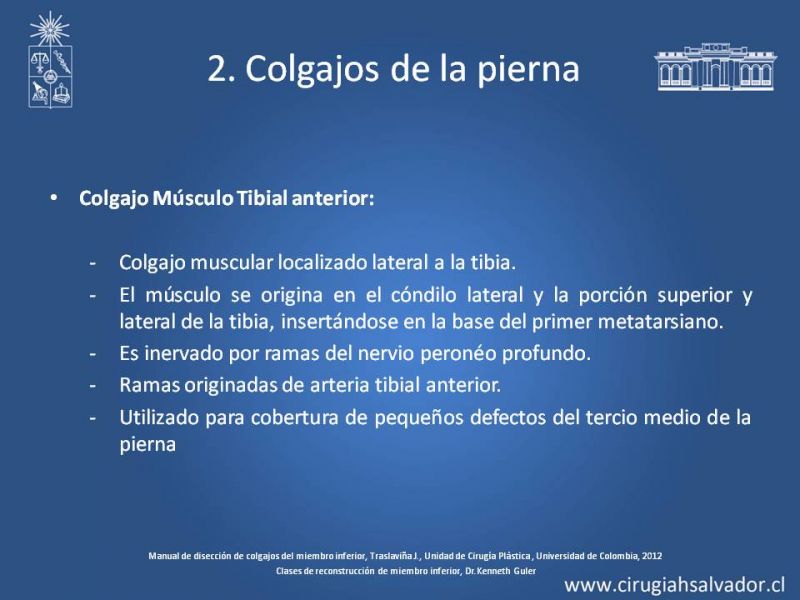 2. Colgajos de la pierna

• **Colgajo Músculo Tibial anterior:**

- Colgajo muscular localizado lateral a la tibia.
- El músculo se origina en el cóndilo lateral y la porción superior y lateral de la tibia, insertándose en la base del primer metatarsiano.
- Es inervado por ramas del nervio peronéo profundo.
- Ramas originadas de arteria tibial anterior.
- Utilizado para cobertura de pequeños defectos del tercio medio de la pierna

Manual de disección de colgajos del miembro inferior, Traslaviña J., Unidad de Cirugía Plástica, Universidad de Colombia, 2012
Clases de reconstrucción de miembro inferior, Dr. Kenneth Guler

www.cirugiahsalvador.cl